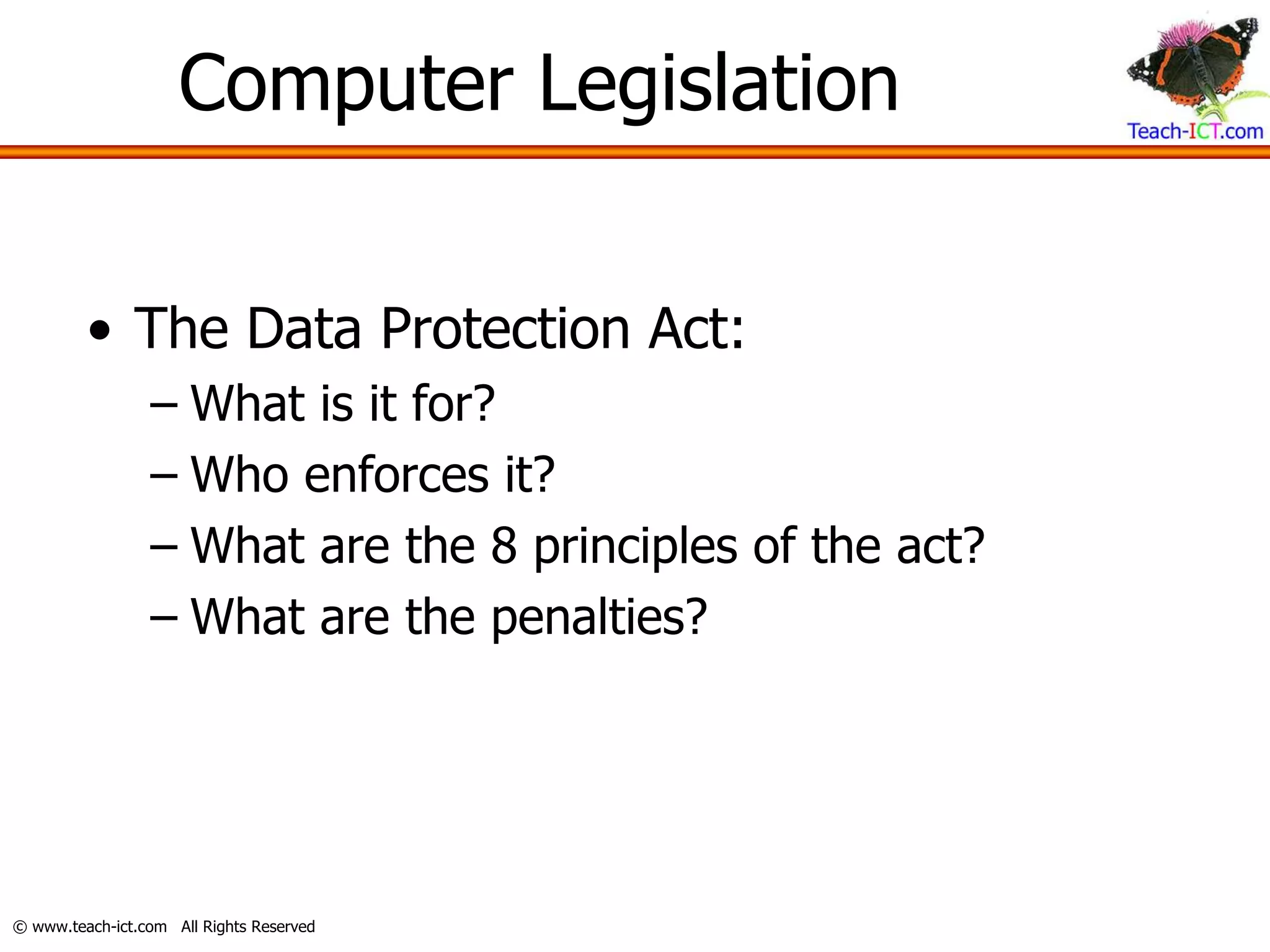 Computer Legislation

Teach-ICT.com

• The Data Protection Act:
– What is it for?
– Who enforces it?
– What are the 8 principles of the act?
– What are the penalties?

© www.teach-ict.com All Rights Reserved